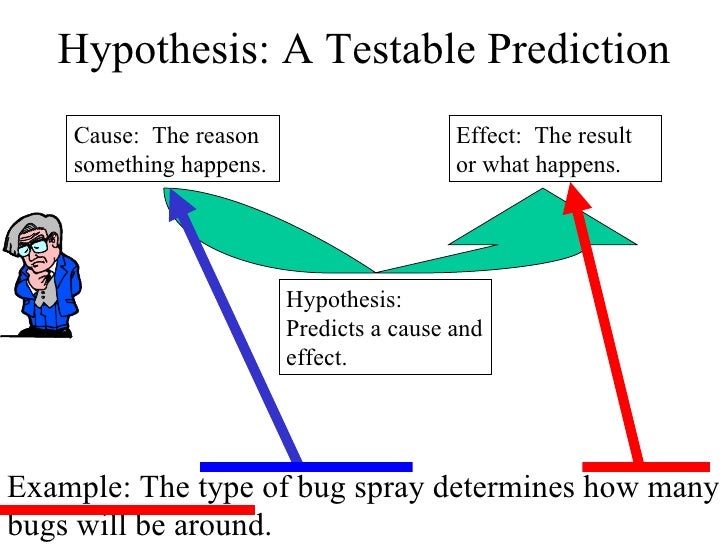 Hypothesis: A Testable Prediction

Cause: The reason something happens.

Effect: The result or what happens.

Hypothesis: Predicts a cause and effect.

Example: The type of bug spray determines how many bugs will be around.